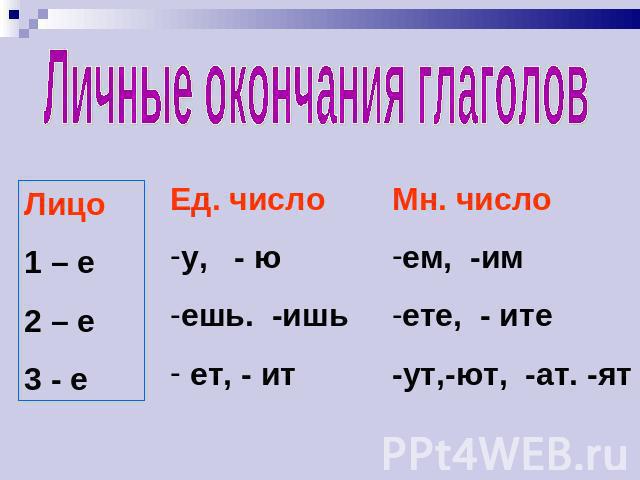 Личные окончания глаголов

| Лицо | Ед. число | Мн. число |
|---|---|---|
| 1 – е | -у, - ю | -ем, -им |
| 2 – е | -ешь. -ишь | -ете, - ите |
| 3 - е | - ет, - ит | -ут,-ют, -ат. -ят |

PPt4WEB.ru